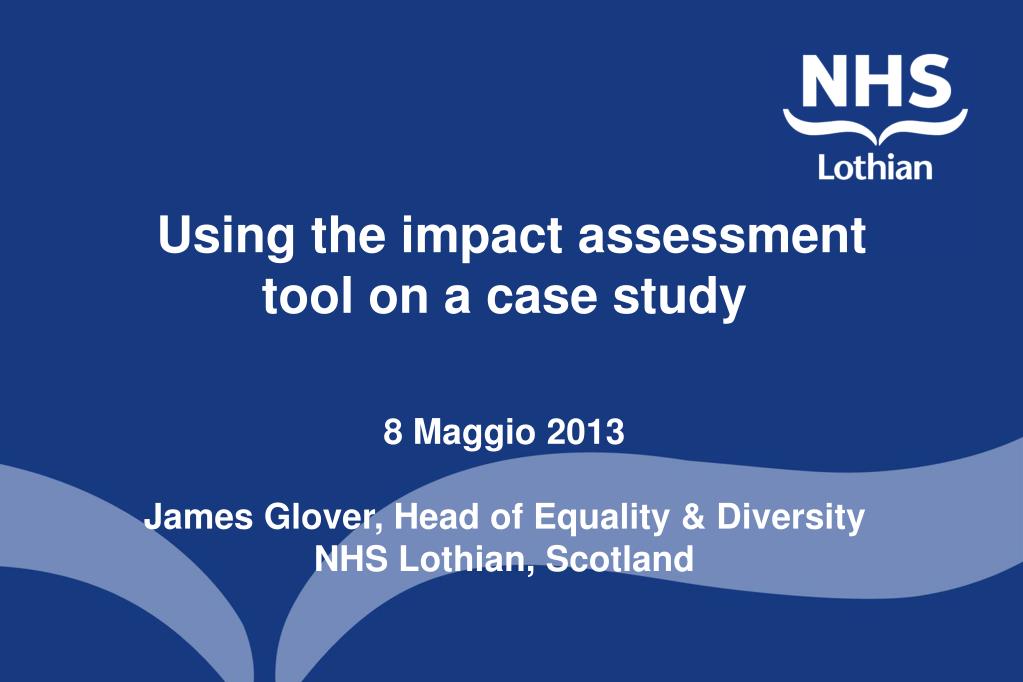 NHS
Lothian

Using the impact assessment tool on a case study

8 Maggio 2013

James Glover, Head of Equality & Diversity
NHS Lothian, Scotland